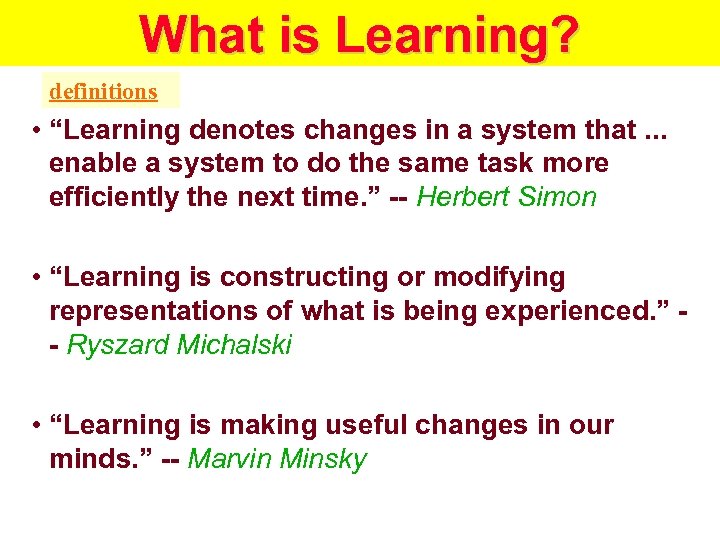 What is Learning?

definitions

• “Learning denotes changes in a system that ... enable a system to do the same task more efficiently the next time.” -- Herbert Simon

• “Learning is constructing or modifying representations of what is being experienced.” -- Ryszard Michalski

• “Learning is making useful changes in our minds.” -- Marvin Minsky